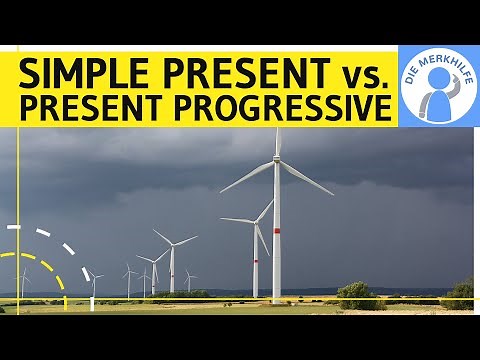 SIMPLE PRESENT vs.
PRESENT PROGRESSIVE

DIE MERKHILFE